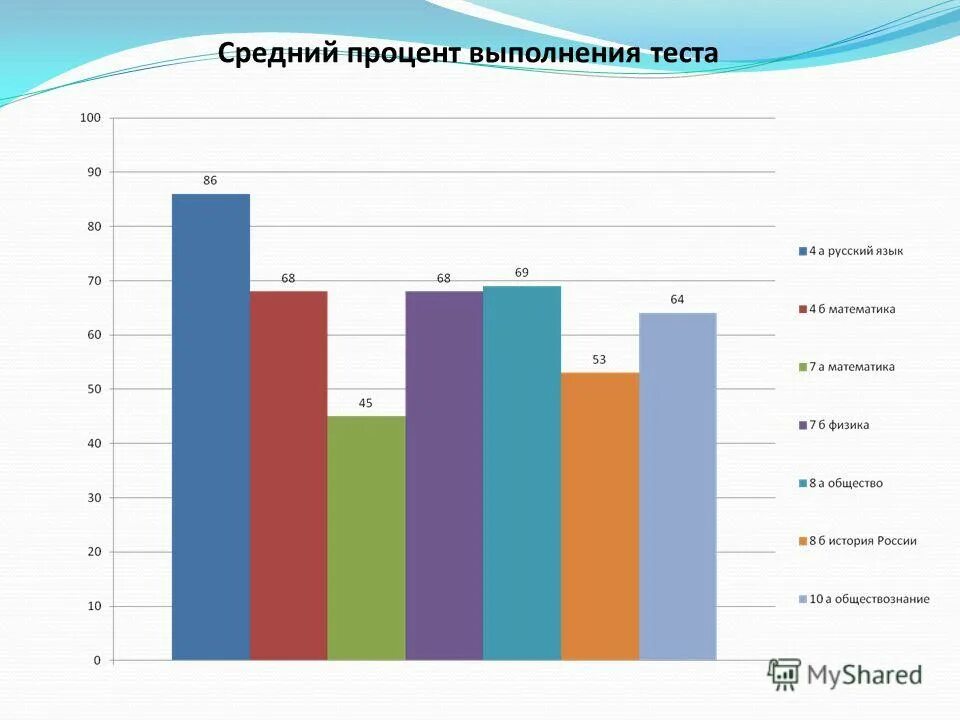 Средний процент выполнения теста

100
90
80
70
60
50
40
30
20
10
0

86
68
45
68
69
53
64

4 а русский язык
4 б математика
7 а математика
7 б физика
8 а общество
8 б история России
10 а обществознание

MyShared